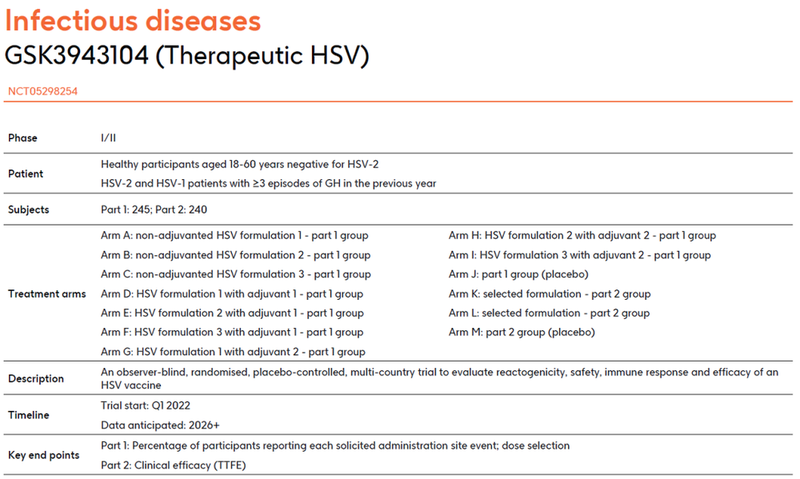 Infectious diseases
GSK3943104 (Therapeutic HSV)

NCT05298254

| | |
|---|---|
| Phase | I/II |
| Patient | Healthy participants aged 18-60 years negative for HSV-2<br>HSV-2 and HSV-1 patients with ≥3 episodes of GH in the previous year |
| Subjects | Part 1: 245; Part 2: 240 |
| Treatment arms | Arm A: non-adjuvanted HSV formulation 1 - part 1 group<br>Arm B: non-adjuvanted HSV formulation 2 - part 1 group<br>Arm C: non-adjuvanted HSV formulation 3 - part 1 group<br>Arm D: HSV formulation 1 with adjuvant 1 - part 1 group<br>Arm E: HSV formulation 2 with adjuvant 1 - part 1 group<br>Arm F: HSV formulation 3 with adjuvant 1 - part 1 group<br>Arm G: HSV formulation 1 with adjuvant 2 - part 1 group<br>Arm H: HSV formulation 2 with adjuvant 2 - part 1 group<br>Arm I: HSV formulation 3 with adjuvant 2 - part 1 group<br>Arm J: part 1 group (placebo)<br>Arm K: selected formulation - part 2 group<br>Arm L: selected formulation - part 2 group<br>Arm M: part 2 group (placebo) |
| Description | An observer-blind, randomised, placebo-controlled, multi-country trial to evaluate reactogenicity, safety, immune response and efficacy of an HSV vaccine |
| Timeline | Trial start: Q1 2022<br>Data anticipated: 2026+ |
| Key end points | Part 1: Percentage of participants reporting each solicited administration site event; dose selection<br>Part 2: Clinical efficacy (TTFE) |